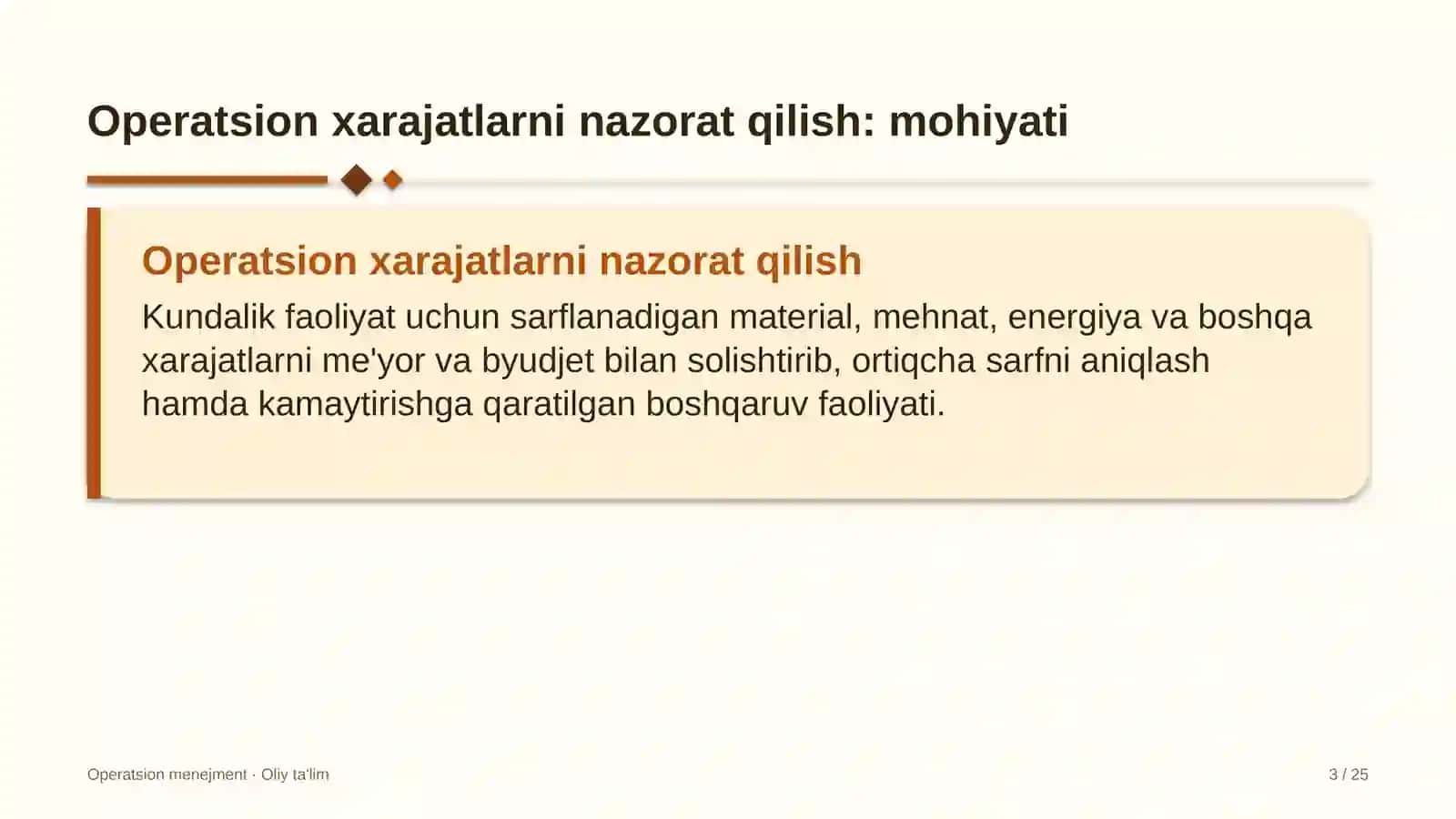 Operatsion xarajatlarni nazorat qilish: mohiyati

Operatsion xarajatlarni nazorat qilish

Kundalik faoliyat uchun sarflanadigan material, mehnat, energiya va boshqa xarajatlarni me'yor va byudjet bilan solishtirib, ortiqcha sarfni aniqlash hamda kamaytirishga qaratilgan boshqaruv faoliyati.

Operatsion menejment · Oliy ta'lim

3 / 25